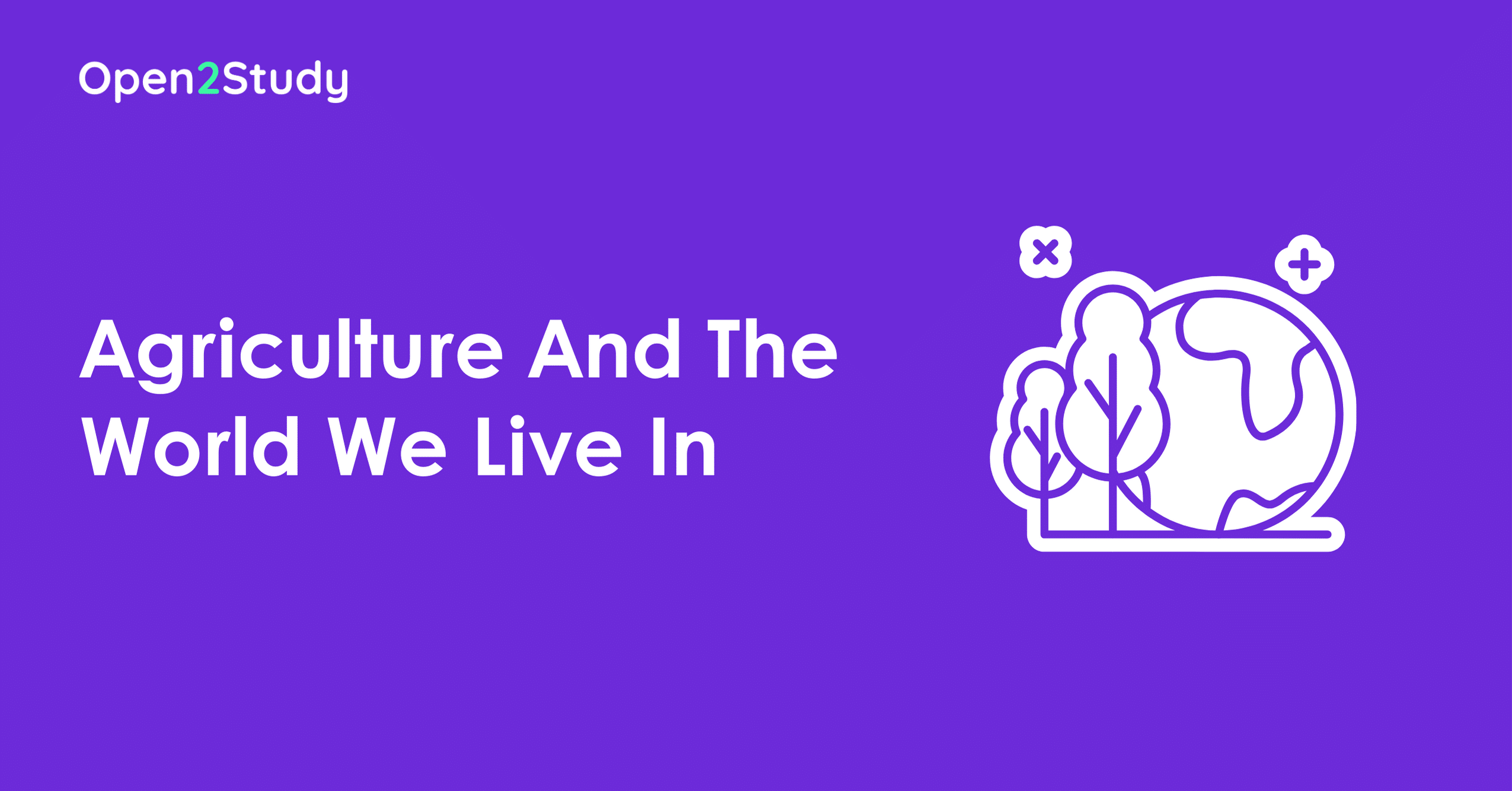 Open2Study

Agriculture And The World We Live In